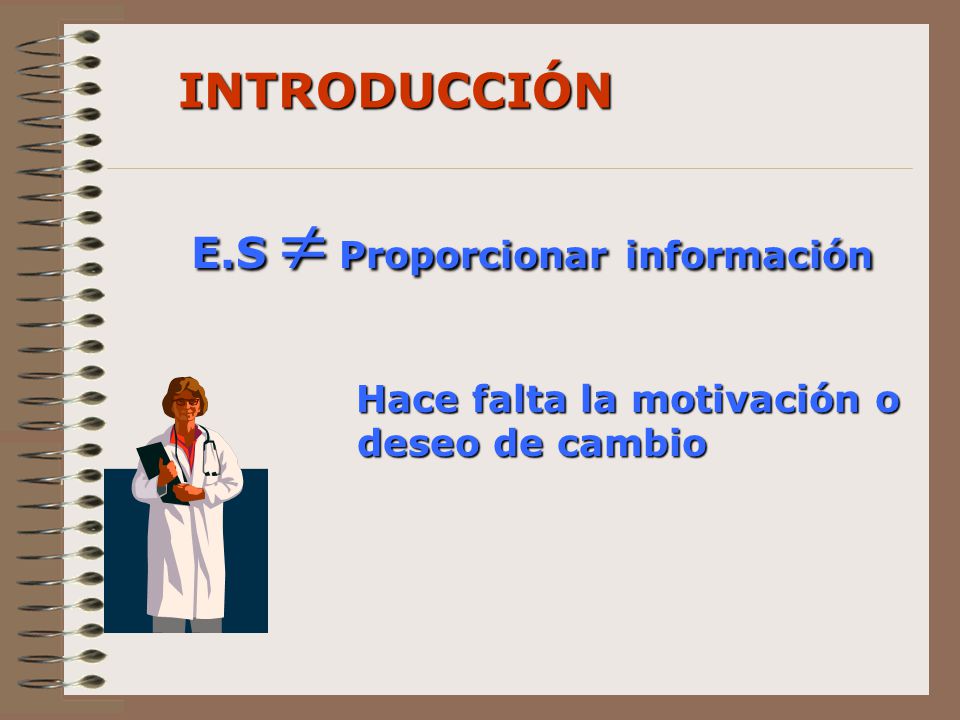 INTRODUCCIÓN

E.S $\neq$ Proporcionar información

Hace falta la motivación o deseo de cambio